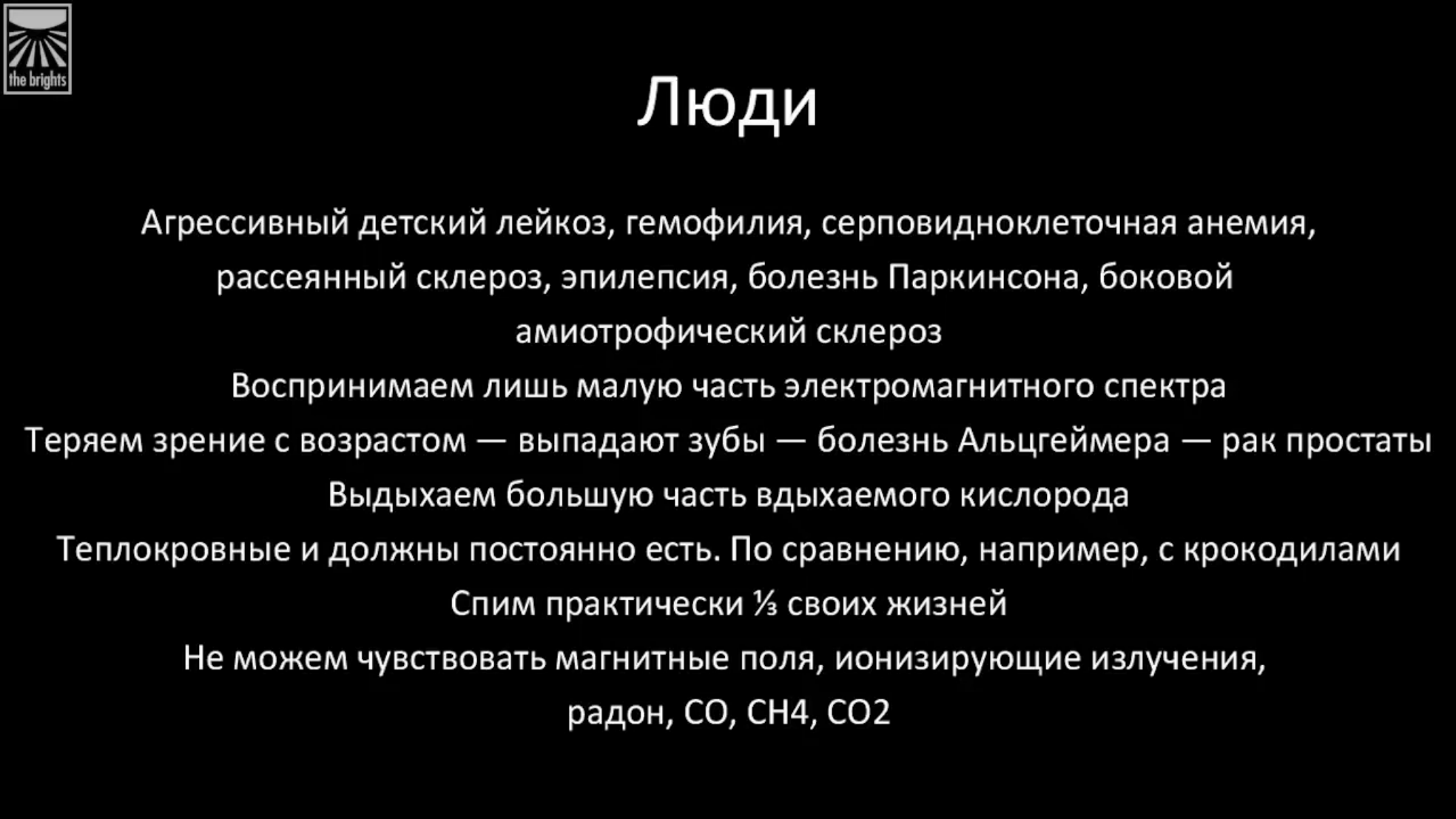 the brights

Люди

Агрессивный детский лейкоз, гемофилия, серповидноклеточная анемия, рассеянный склероз, эпилепсия, болезнь Паркинсона, боковой амиотрофический склероз

Воспринимаем лишь малую часть электромагнитного спектра

Теряем зрение с возрастом — выпадают зубы — болезнь Альцгеймера — рак простаты

Выдыхаем большую часть вдыхаемого кислорода

Теплокровные и должны постоянно есть. По сравнению, например, с крокодилами

Спим практически ⅓ своих жизней

Не можем чувствовать магнитные поля, ионизирующие излучения, радон, CO, CH4, CO2